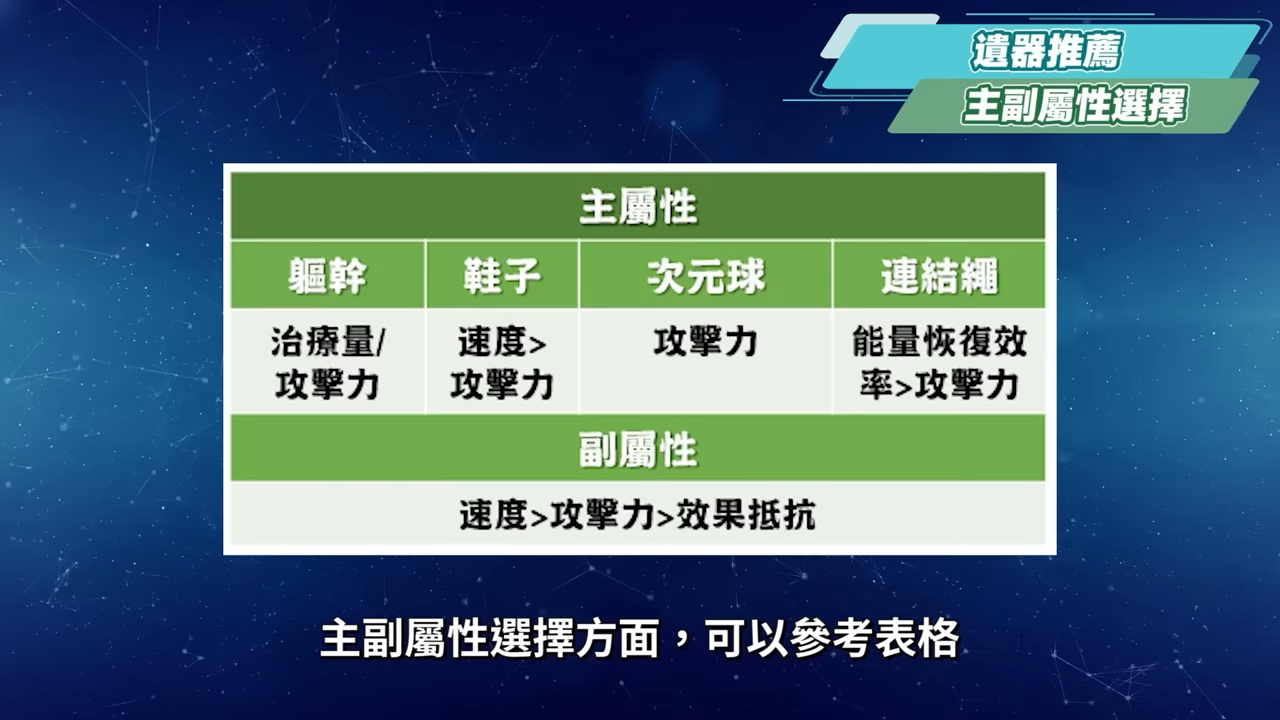 遺器推薦
主副屬性選擇

| 主屬性 | | | |
|---|---|---|---|
| 軀幹 | 鞋子 | 次元球 | 連結繩 |
| 治療量/攻擊力 | 速度>攻擊力 | 攻擊力 | 能量恢復效率>攻擊力 |
| 副屬性 | | | |
| 速度>攻擊力>效果抵抗 | | | |

主副屬性選擇方面，可以參考表格